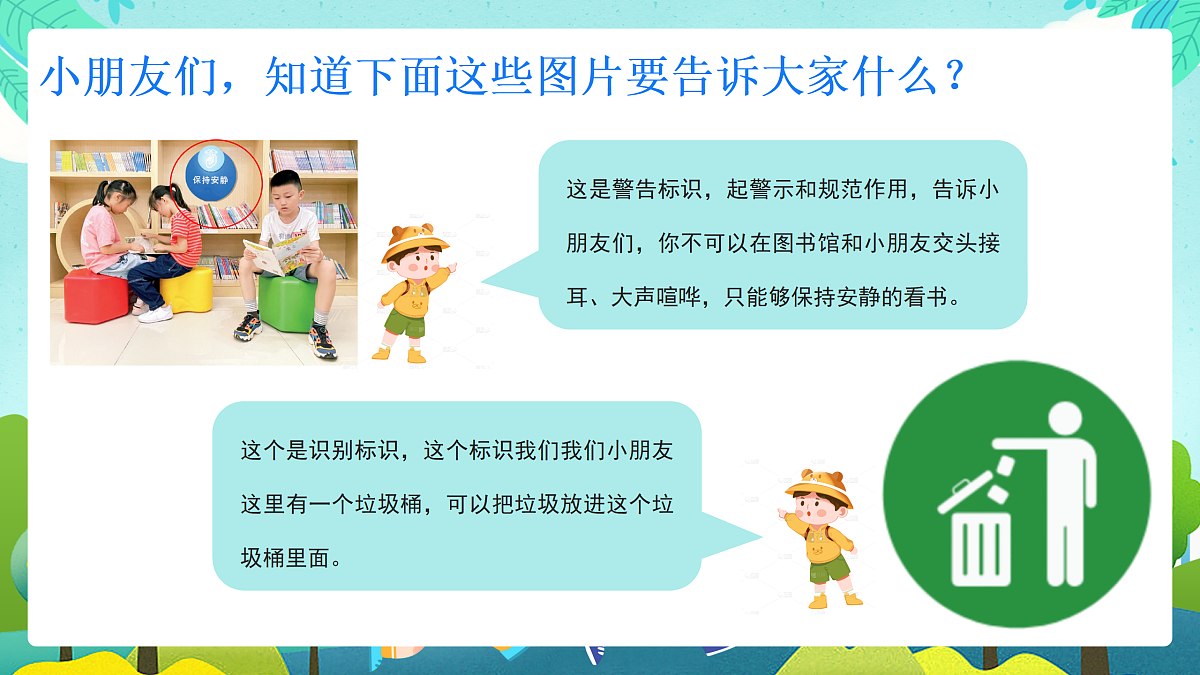 小朋友们，知道下面这些图片要告诉大家什么？

保持安静

这是警告标识，起警示和规范作用，告诉小朋友们，你不可以在图书馆和小朋友交头接耳、大声喧哗，只能够保持安静的看书。

这个是识别标识，这个标识我们我们小朋友这里有一个垃圾桶，可以把垃圾放进这个垃圾桶里面。